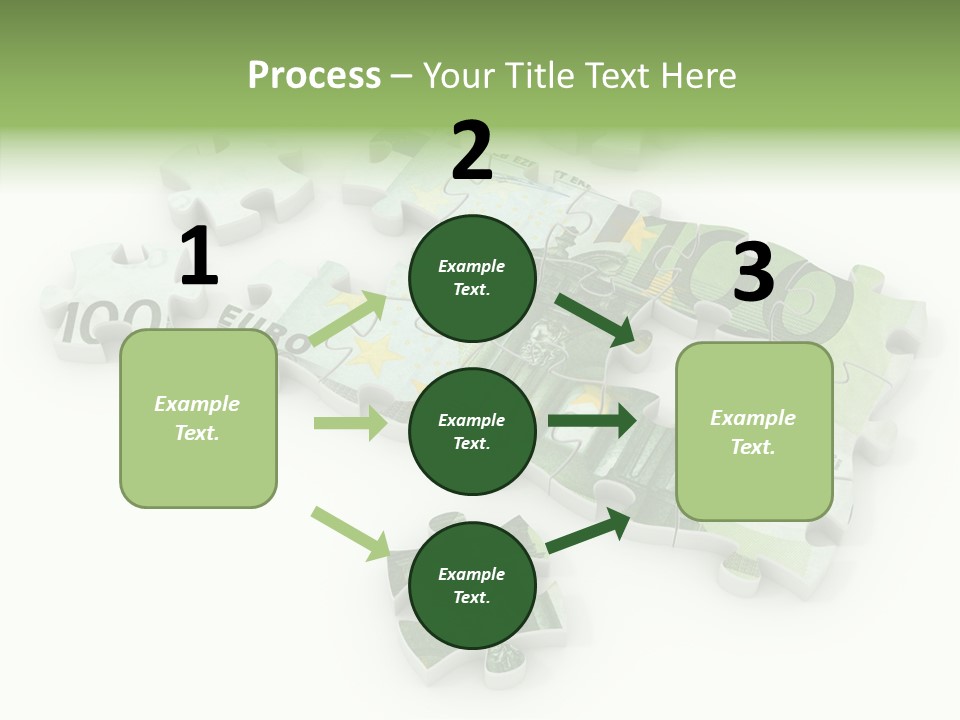 Process – Your Title Text Here

1

Example Text.

2

Example Text.

Example Text.

Example Text.

3

Example Text.